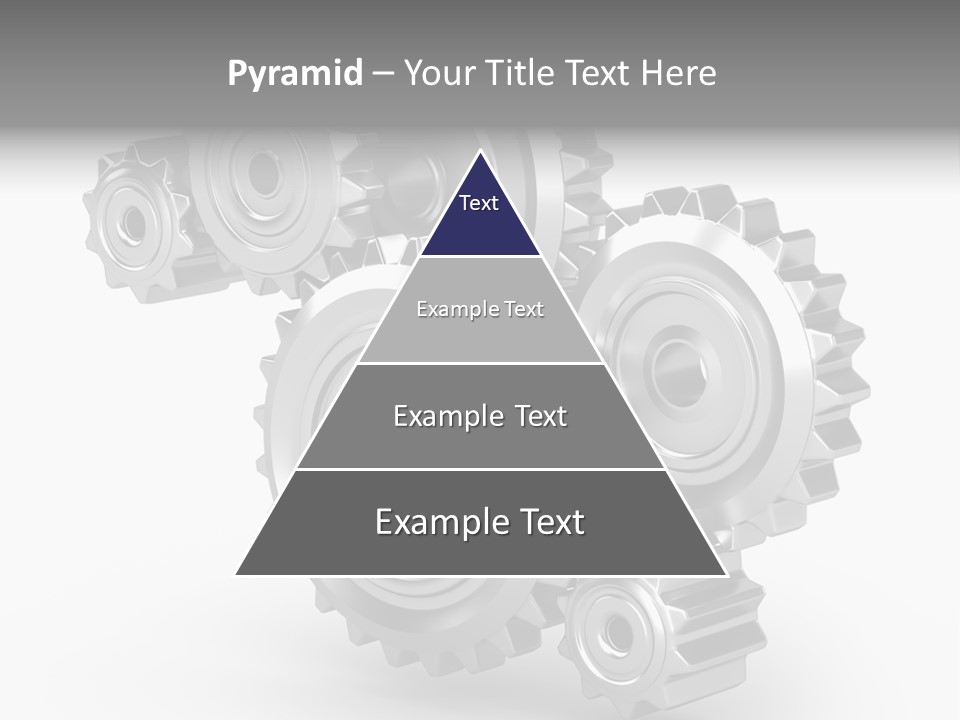 Pyramid – Your Title Text Here

Text

Example Text

Example Text

Example Text